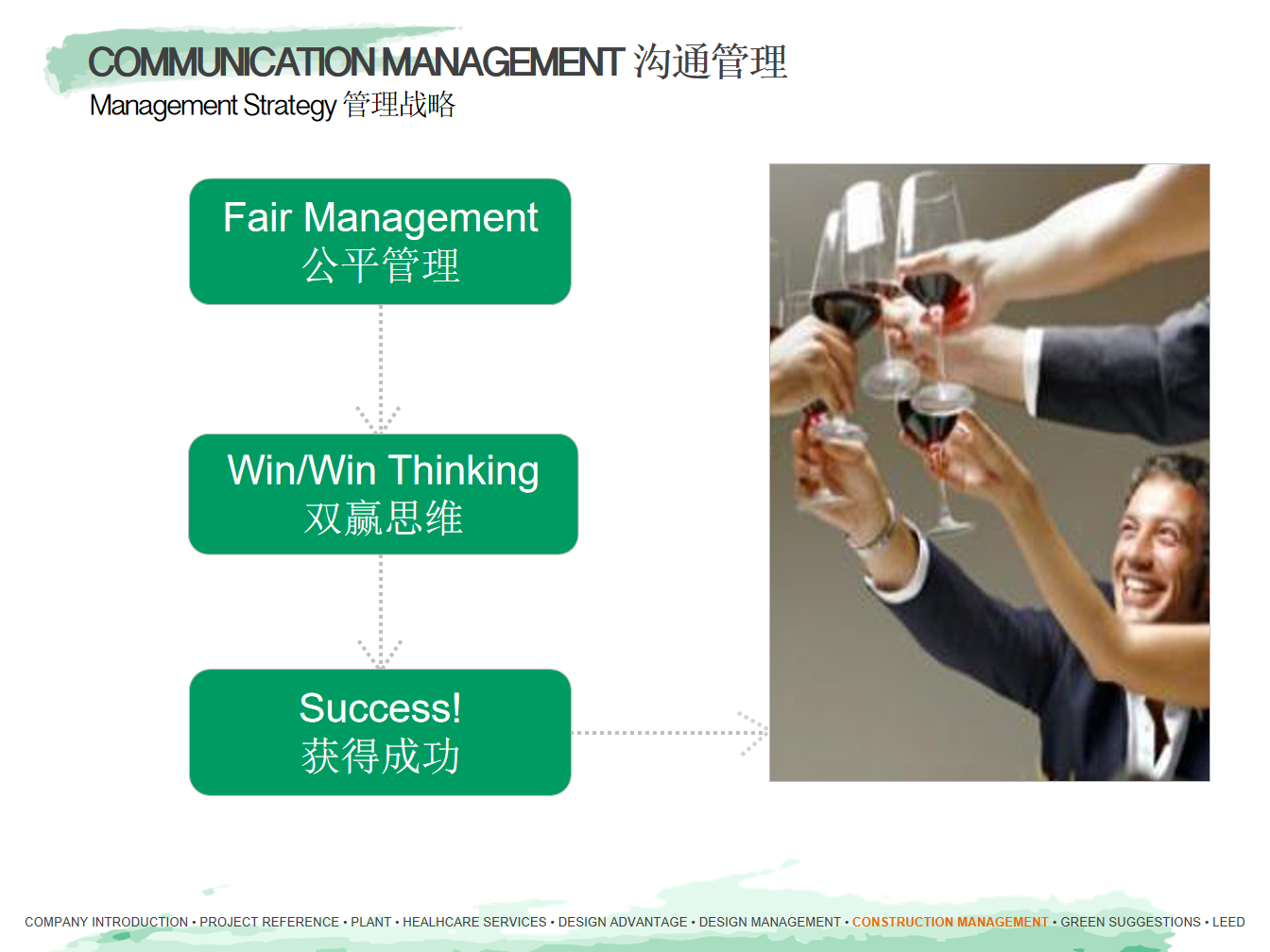 COMMUNICATION MANAGEMENT 沟通管理
Management Strategy 管理战略

Fair Management
公平管理

Win/Win Thinking
双赢思维

Success!
获得成功

COMPANY INTRODUCTION • PROJECT REFERENCE • PLANT • HEALHCARE SERVICES • DESIGN ADVANTAGE • DESIGN MANAGEMENT • CONSTRUCTION MANAGEMENT • GREEN SUGGESTIONS • LEED